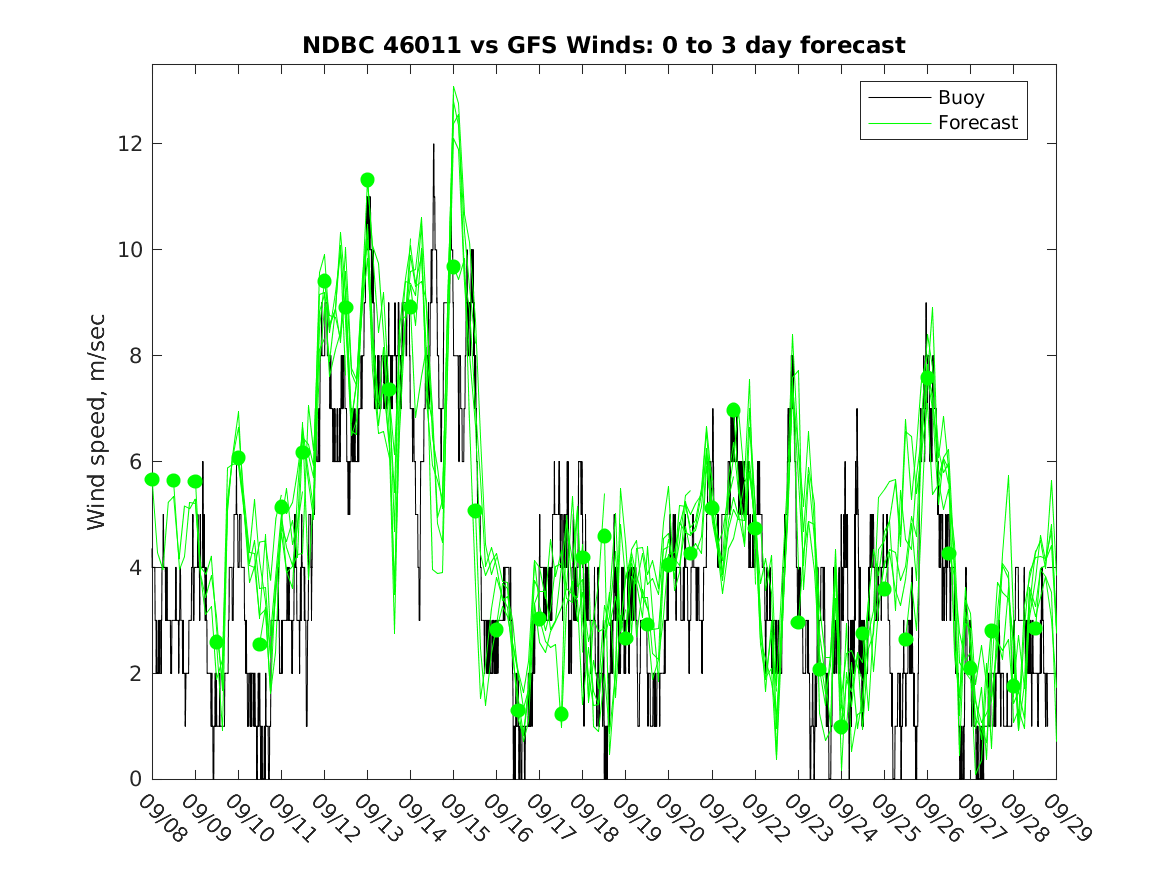 NDBC 46011 vs GFS Winds: 0 to 3 day forecast

Buoy
Forecast

Wind speed, m/sec

12
10
8
6
4
2
0

09/08 09/09 09/10 09/11 09/12 09/13 09/14 09/15 09/16 09/17 09/18 09/19 09/20 09/21 09/22 09/23 09/24 09/25 09/26 09/27 09/28 09/29